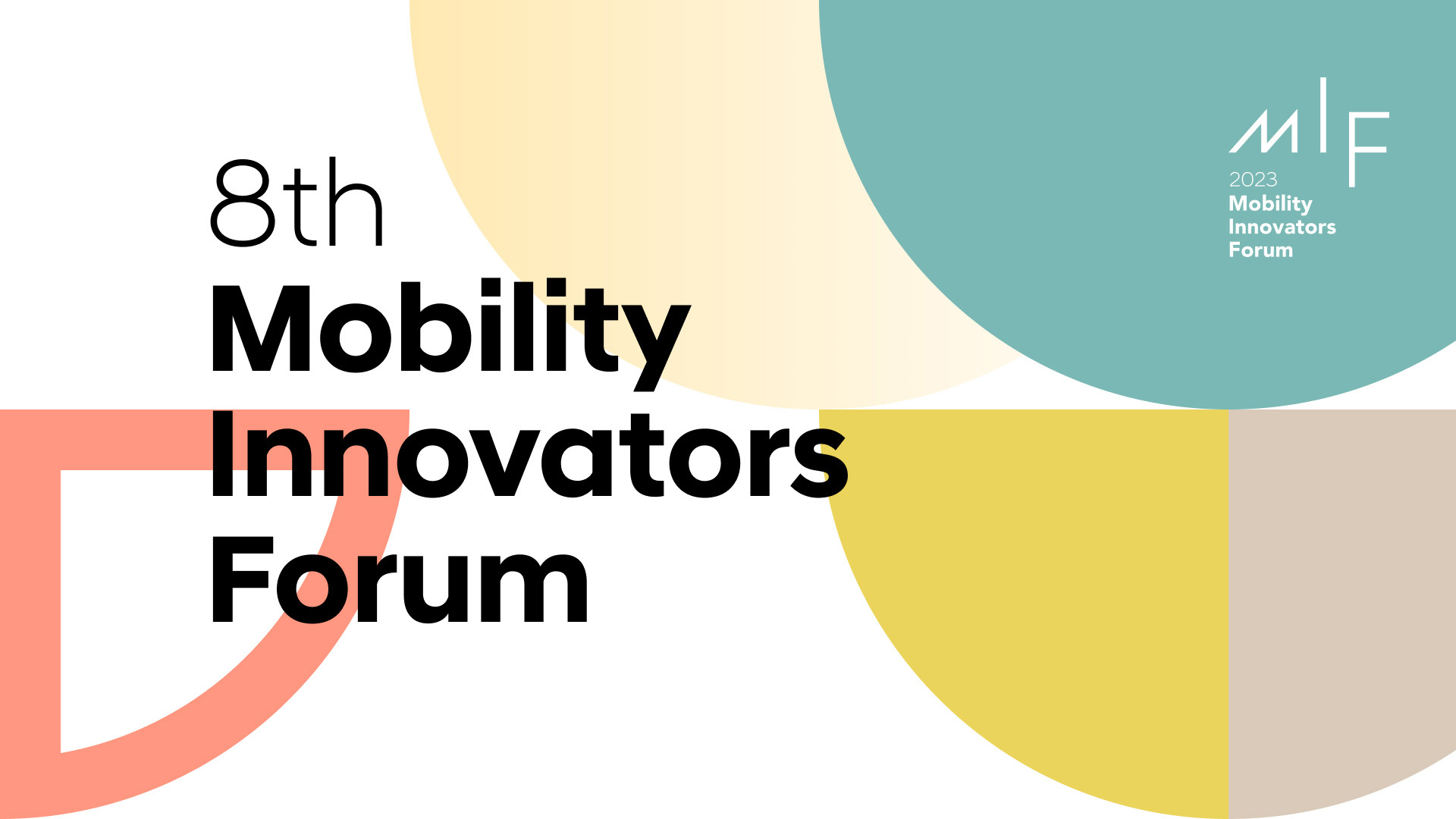 8th
Mobility
Innovators
Forum

MIF
2023
Mobility
Innovators
Forum